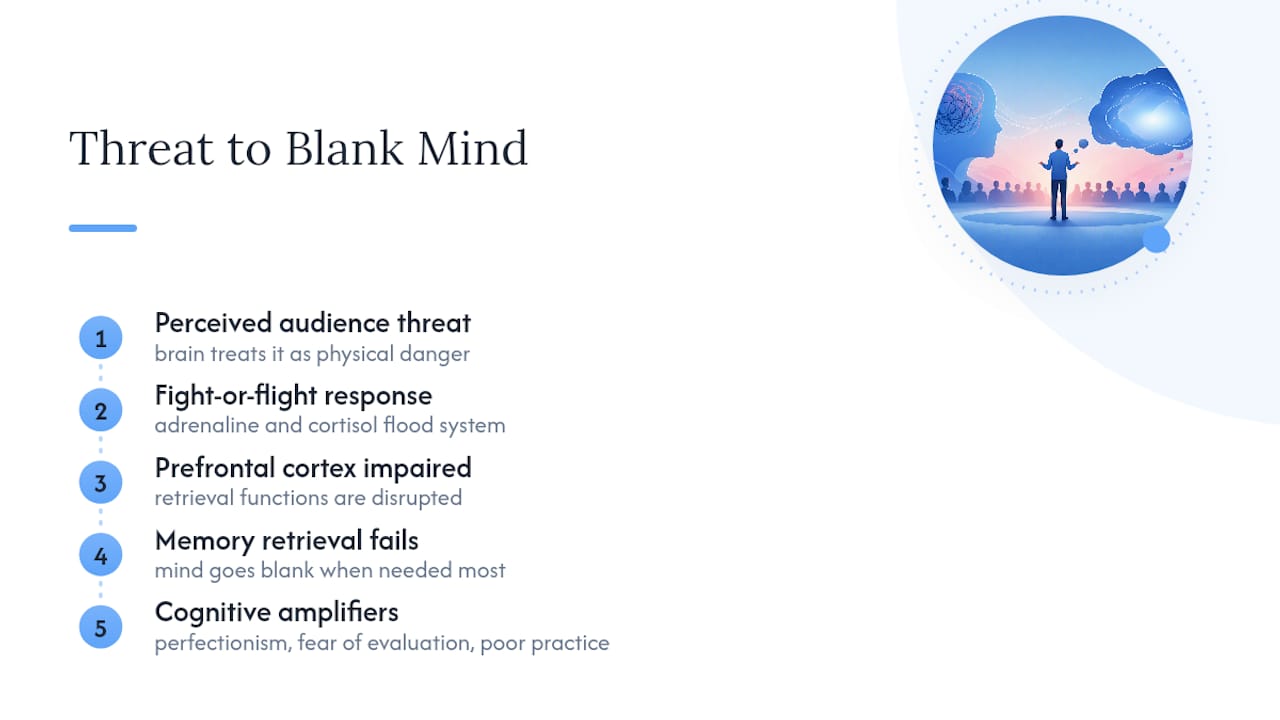 Threat to Blank Mind

1
Perceived audience threat
brain treats it as physical danger

2
Fight-or-flight response
adrenaline and cortisol flood system

3
Prefrontal cortex impaired
retrieval functions are disrupted

4
Memory retrieval fails
mind goes blank when needed most

5
Cognitive amplifiers
perfectionism, fear of evaluation, poor practice